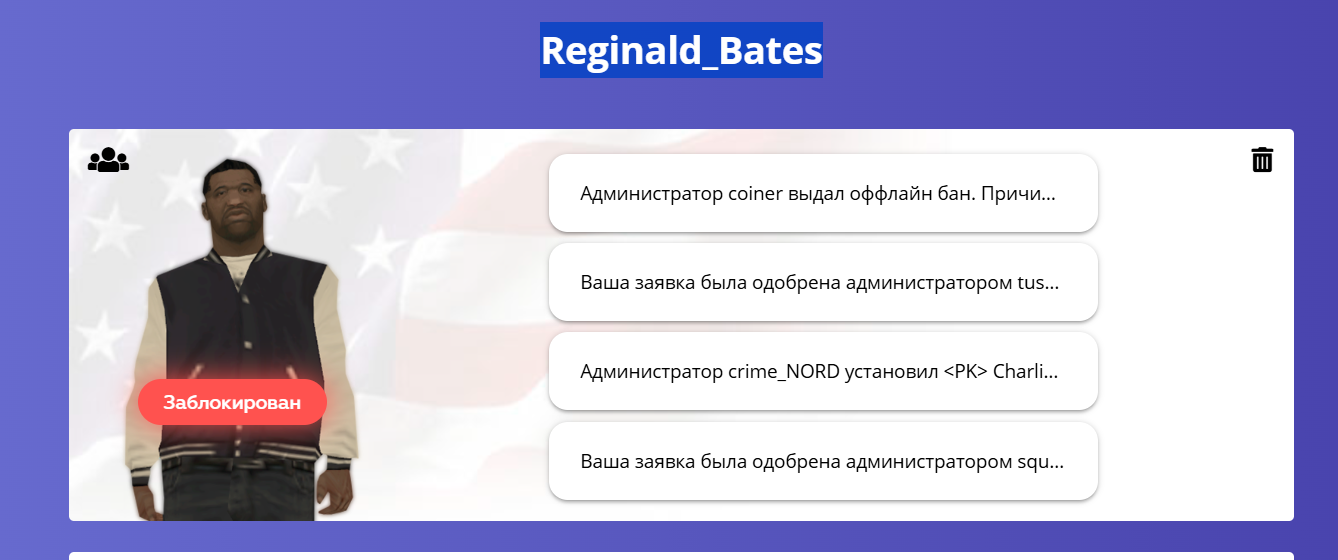 Reginald_Bates

Заблокирован

Администратор coiner выдал оффлайн бан. Причи...

Ваша заявка была одобрена администратором tus...

Администратор crime_NORD установил <PK> Charli...

Ваша заявка была одобрена администратором squ...